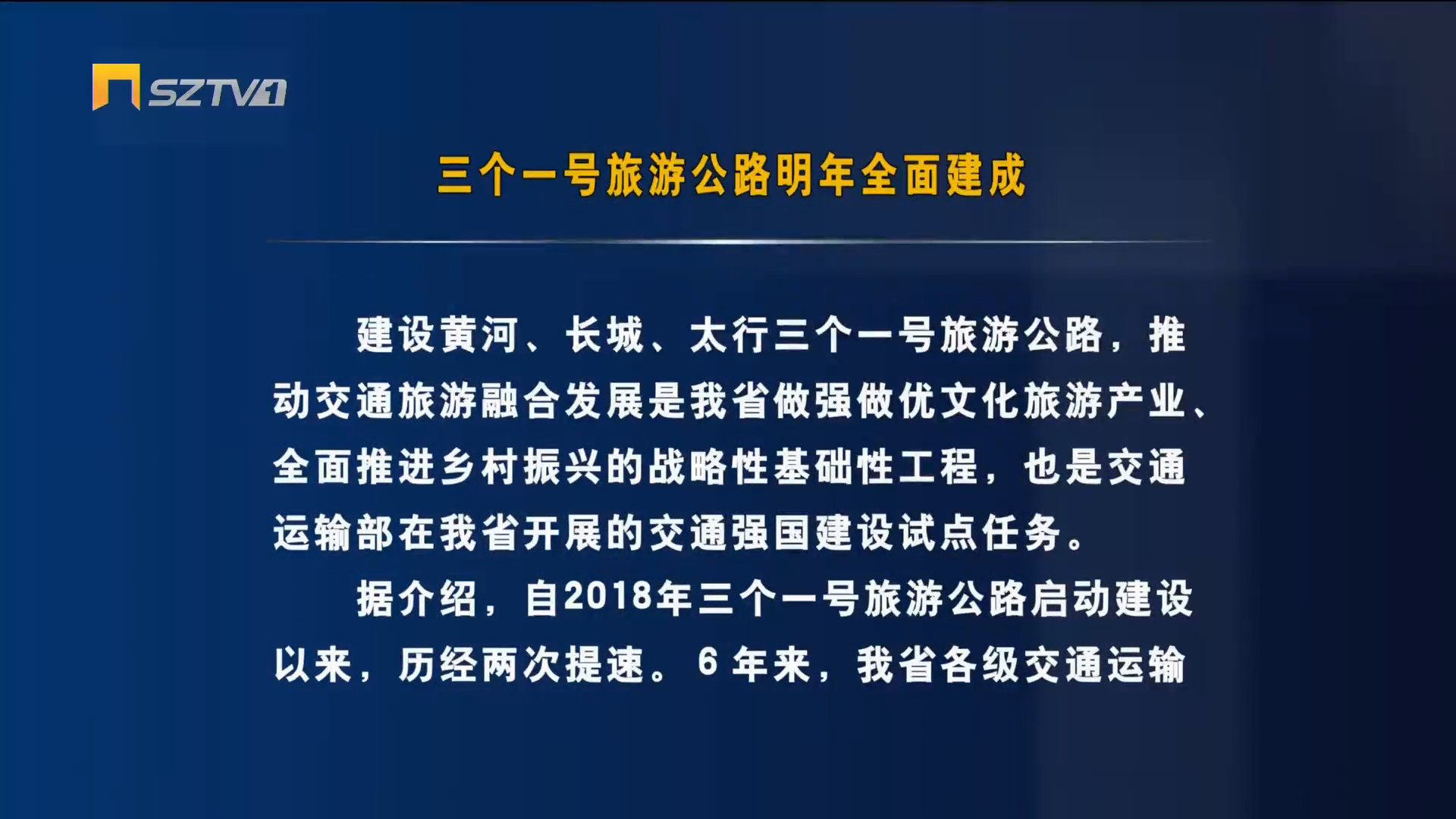 SZTV1

三个一号旅游公路明年全面建成

建设黄河、长城、太行三个一号旅游公路，推动交通旅游融合发展是我省做强做优文化旅游产业、全面推进乡村振兴的战略性基础性工程，也是交通运输部在我省开展的交通强国建设试点任务。

据介绍，自2018年三个一号旅游公路启动建设以来，历经两次提速。6年来，我省各级交通运输